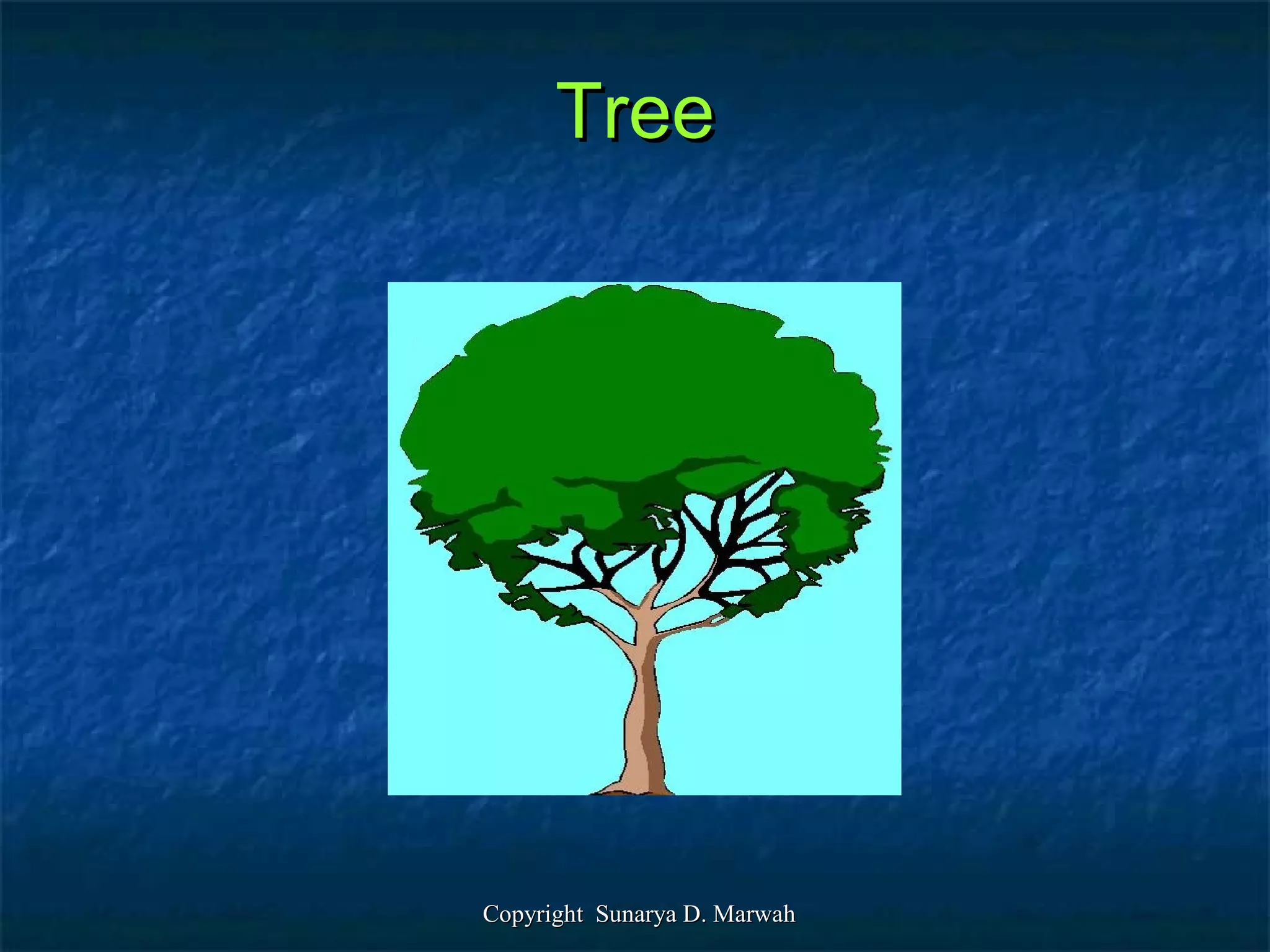 Tree

Copyright Sunarya D. Marwah